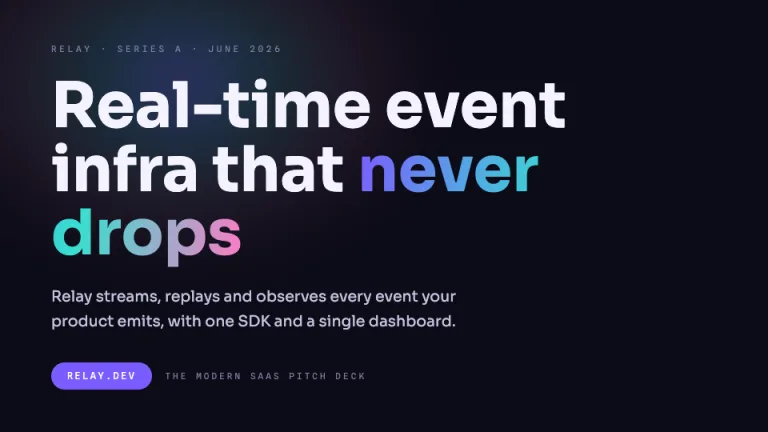 RELAY · SERIES A · JUNE 2026

Real-time event infra that never drops

Relay streams, replays and observes every event your product emits, with one SDK and a single dashboard.

RELAY.DEV

THE MODERN SAAS PITCH DECK